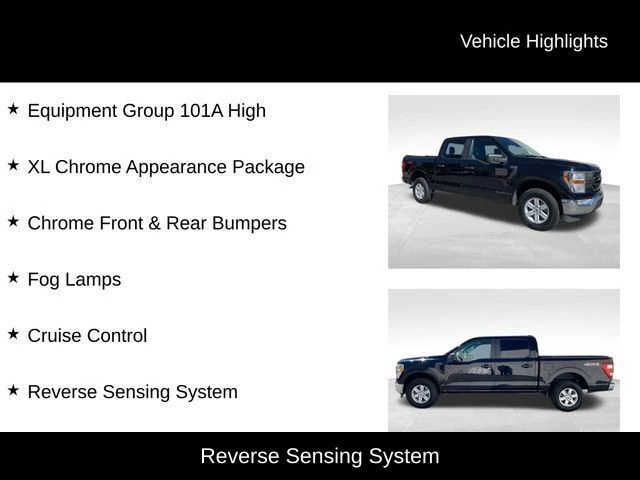 Vehicle Highlights

★ Equipment Group 101A High

★ XL Chrome Appearance Package

★ Chrome Front & Rear Bumpers

★ Fog Lamps

★ Cruise Control

★ Reverse Sensing System

Reverse Sensing System